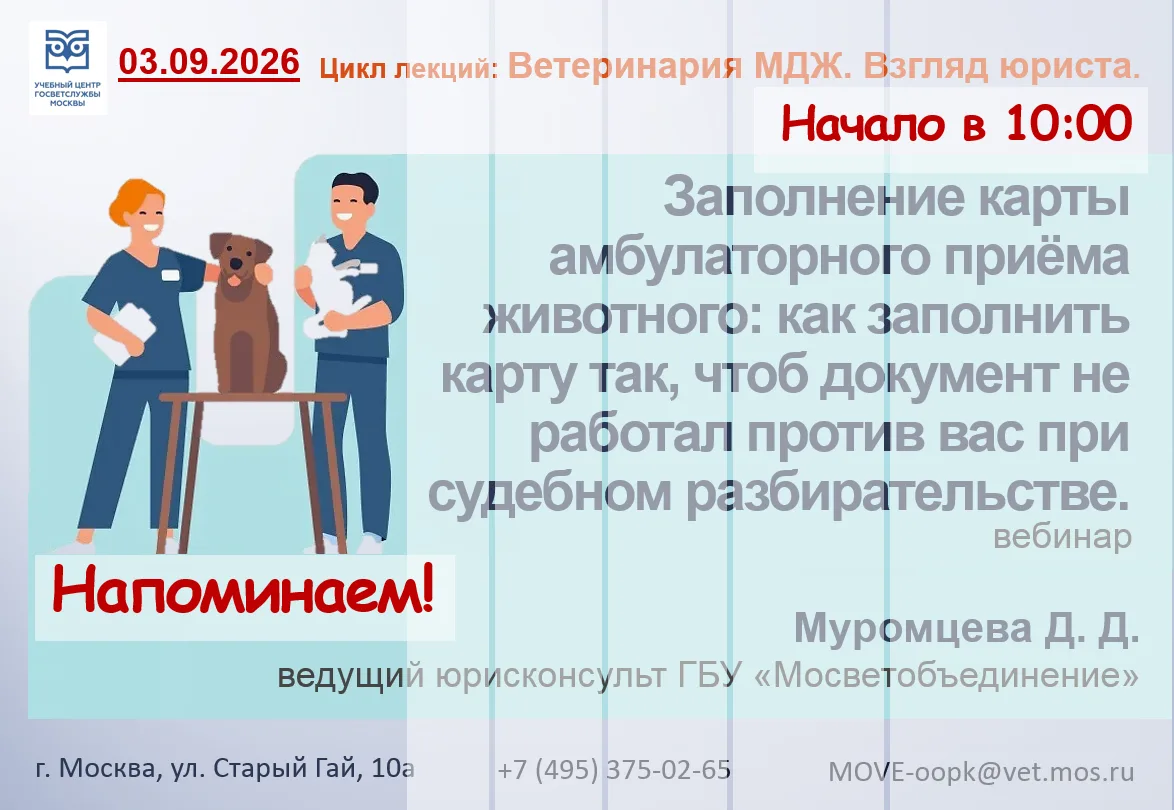 УЧЕБНЫЙ ЦЕНТР ГОСВЕТСЛУЖБЫ МОСКВЫ

03.09.2026 Цикл лекций: Ветеринария МДЖ. Взгляд юриста.

Начало в 10:00

Заполнение карты амбулаторного приёма животного: как заполнить карту так, чтоб документ не работал против вас при судебном разбирательстве.

вебинар

Напоминаем!

Муромцева Д. Д.

ведущий юрисконсульт ГБУ «Мосветобъединение»

г. Москва, ул. Старый Гай, 10а

+7 (495) 375-02-65

MOVE-oopk@vet.mos.ru